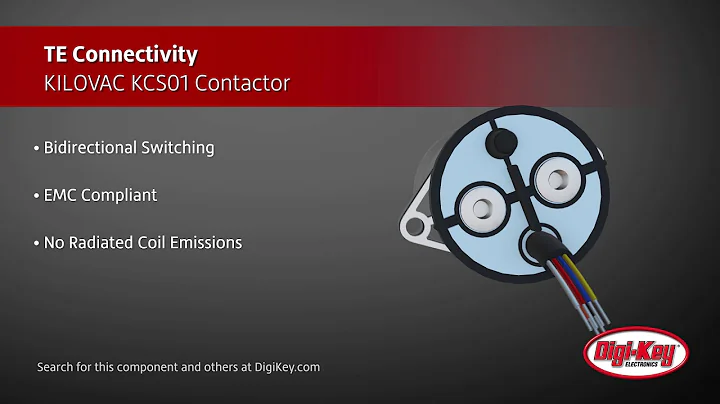 TE Connectivity
KILOVAC KCS01 Contactor

• Bidirectional Switching

• EMC Compliant

• No Radiated Coil Emissions

Search for this component and others at DigiKey.com

Digi-Key ELECTRONICS